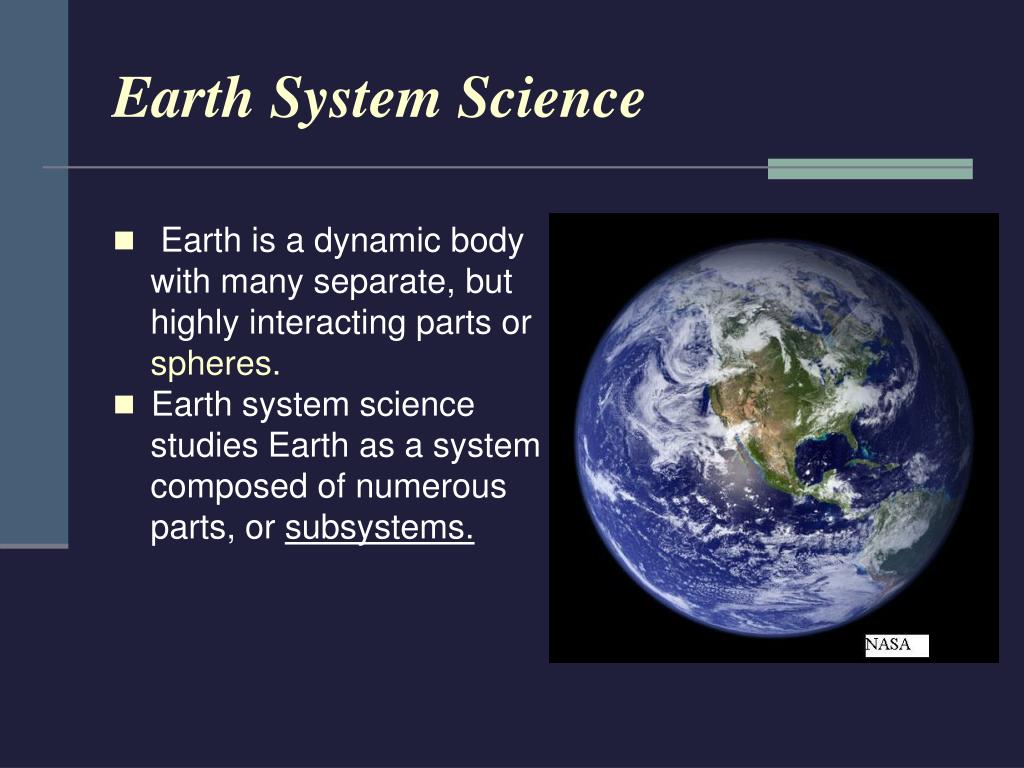 Earth System Science

- Earth is a dynamic body with many separate, but highly interacting parts or spheres.
- Earth system science studies Earth as a system composed of numerous parts, or subsystems.

NASA